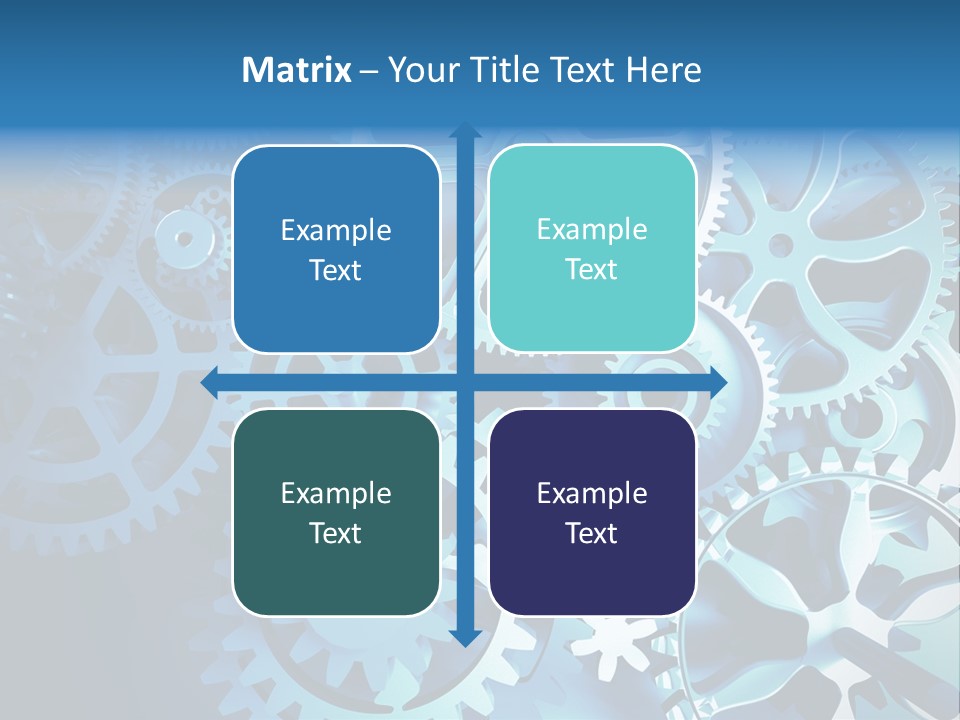 Matrix – Your Title Text Here

Example Text

Example Text

Example Text

Example Text